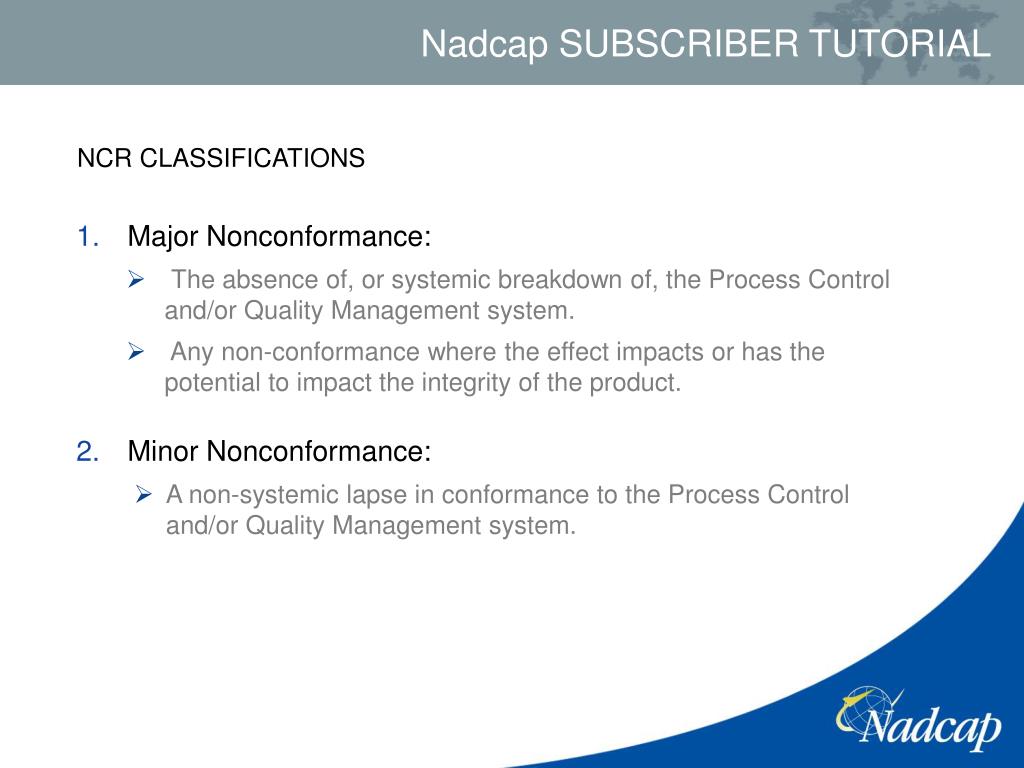 Nadcap SUBSCRIBER TUTORIAL

NCR CLASSIFICATIONS

1. Major Nonconformance:

➢ The absence of, or systemic breakdown of, the Process Control and/or Quality Management system.

➢ Any non-conformance where the effect impacts or has the potential to impact the integrity of the product.

2. Minor Nonconformance:

➢ A non-systemic lapse in conformance to the Process Control and/or Quality Management system.

Nadcap